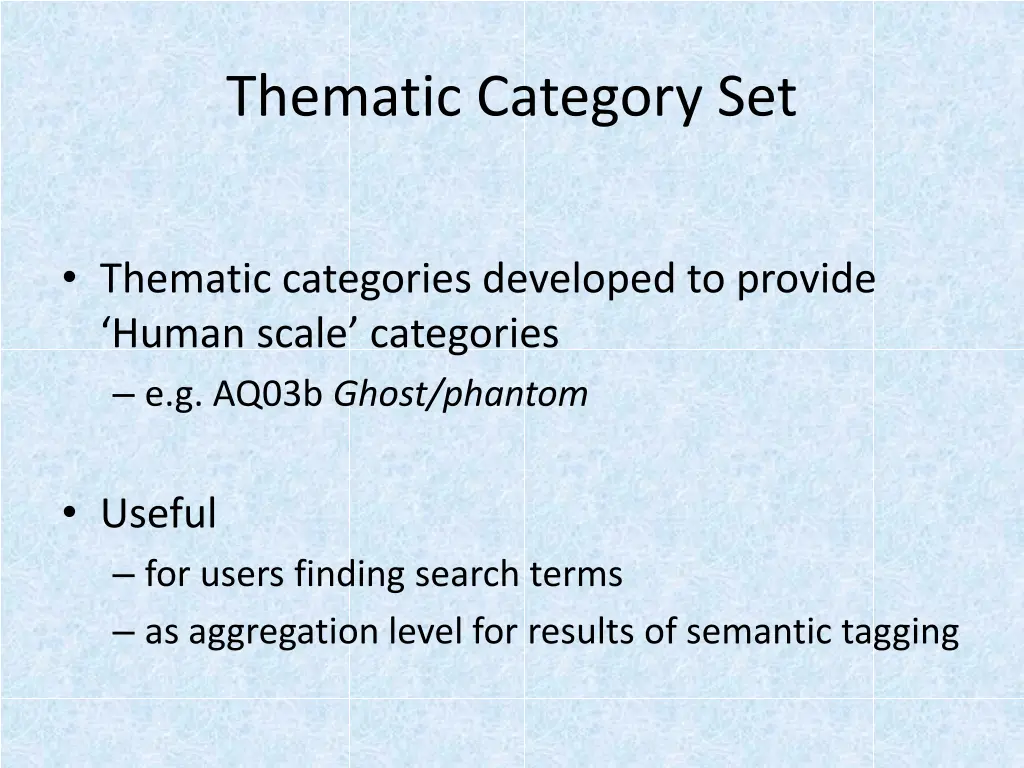 Thematic Category Set

• Thematic categories developed to provide ‘Human scale’ categories
– e.g. AQ03b Ghost/phantom

• Useful
– for users finding search terms
– as aggregation level for results of semantic tagging